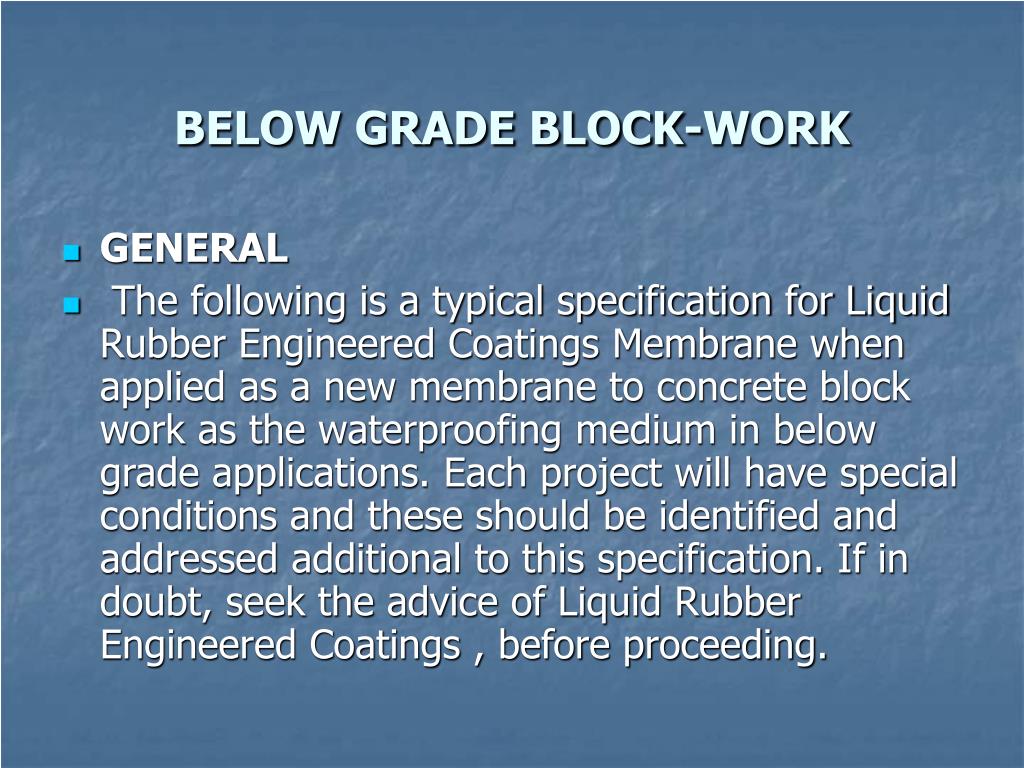 BELOW GRADE BLOCK-WORK

GENERAL

The following is a typical specification for Liquid Rubber Engineered Coatings Membrane when applied as a new membrane to concrete block work as the waterproofing medium in below grade applications. Each project will have special conditions and these should be identified and addressed additional to this specification. If in doubt, seek the advice of Liquid Rubber Engineered Coatings , before proceeding.